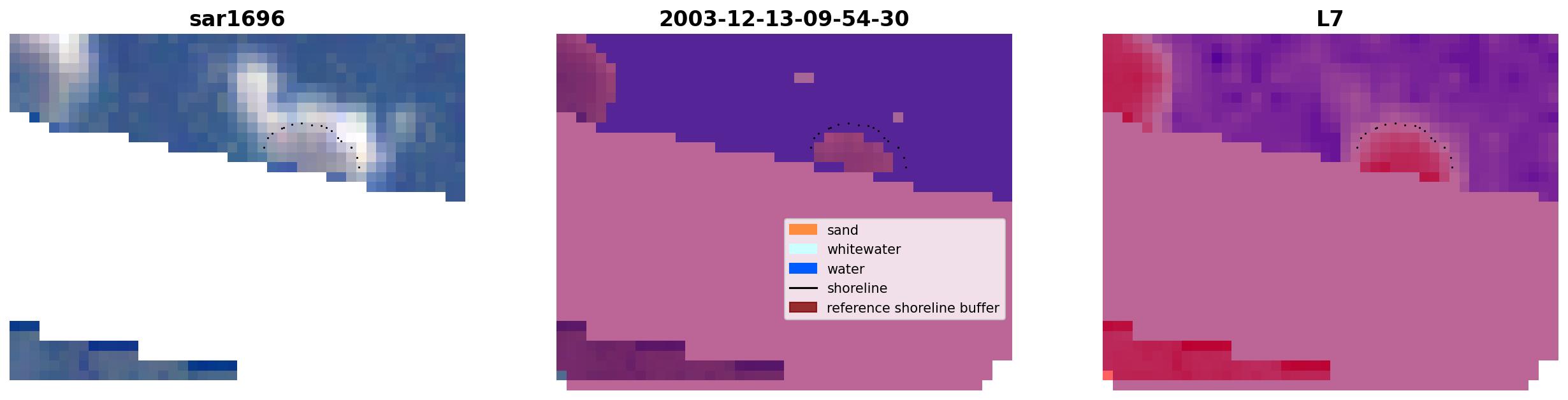 sar1696

2003-12-13-09-54-30

L7

sand
whitewater
water
shoreline
reference shoreline buffer